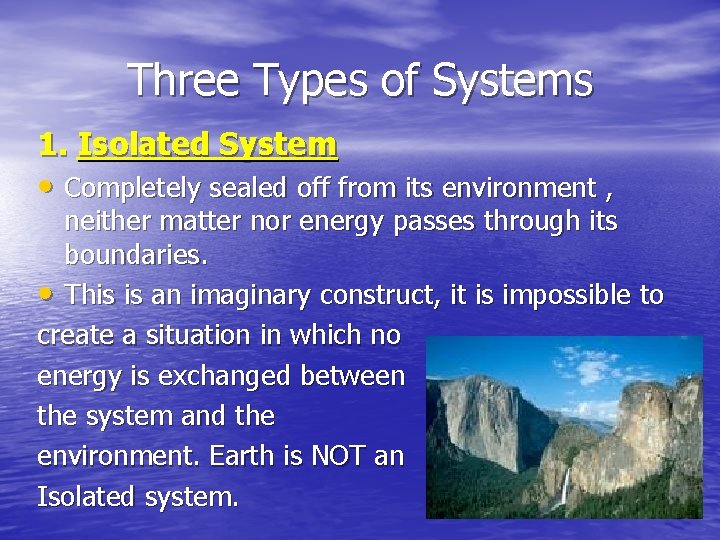 Three Types of Systems

1. Isolated System

• Completely sealed off from its environment , neither matter nor energy passes through its boundaries.

• This is an imaginary construct, it is impossible to create a situation in which no energy is exchanged between the system and the environment. Earth is NOT an Isolated system.